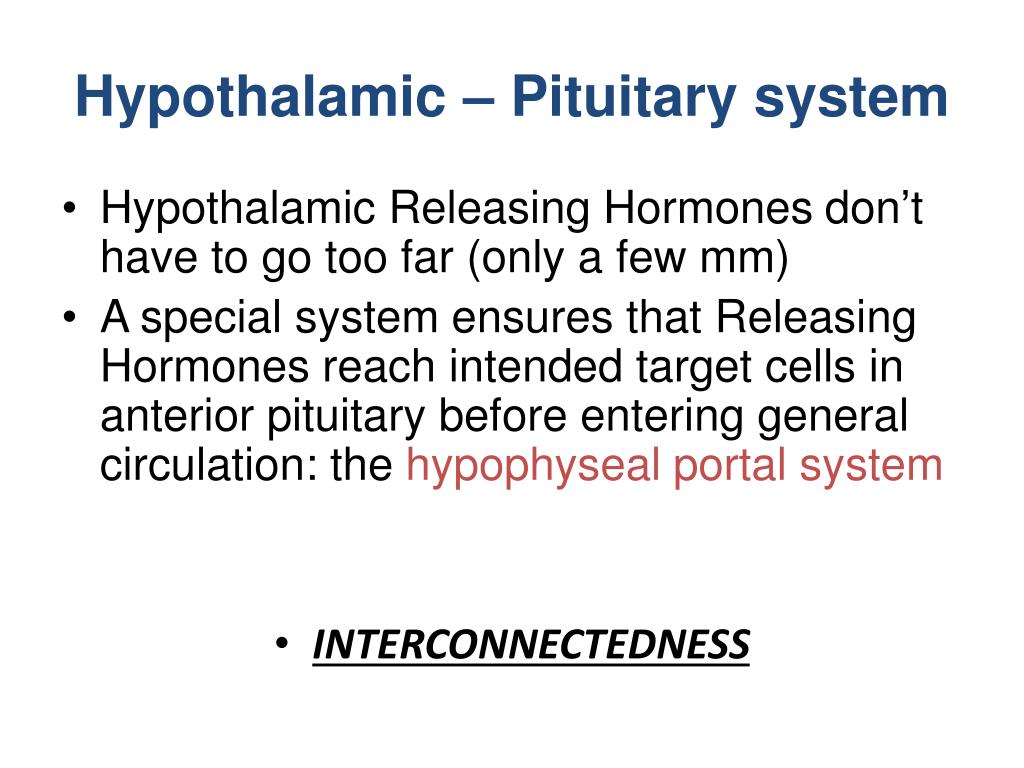 Hypothalamic – Pituitary system

• Hypothalamic Releasing Hormones don’t have to go too far (only a few mm)
• A special system ensures that Releasing Hormones reach intended target cells in anterior pituitary before entering general circulation: the hypophyseal portal system

• INTERCONNECTEDNESS